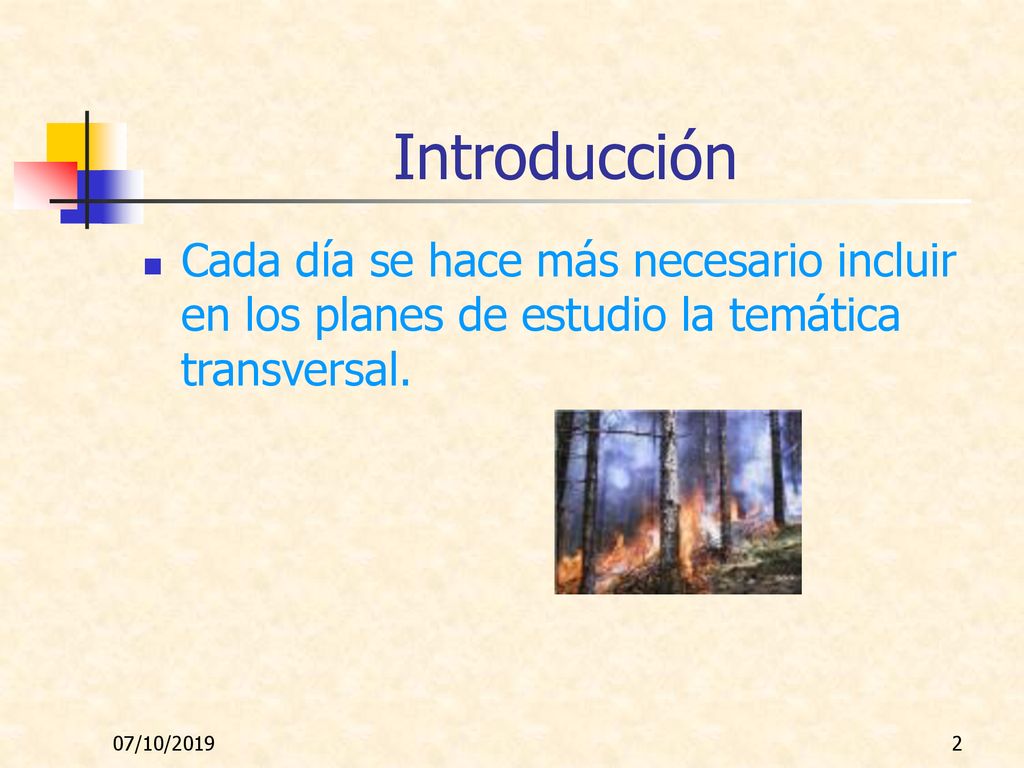 Introducción

Cada día se hace más necesario incluir en los planes de estudio la temática transversal.

07/10/2019

2